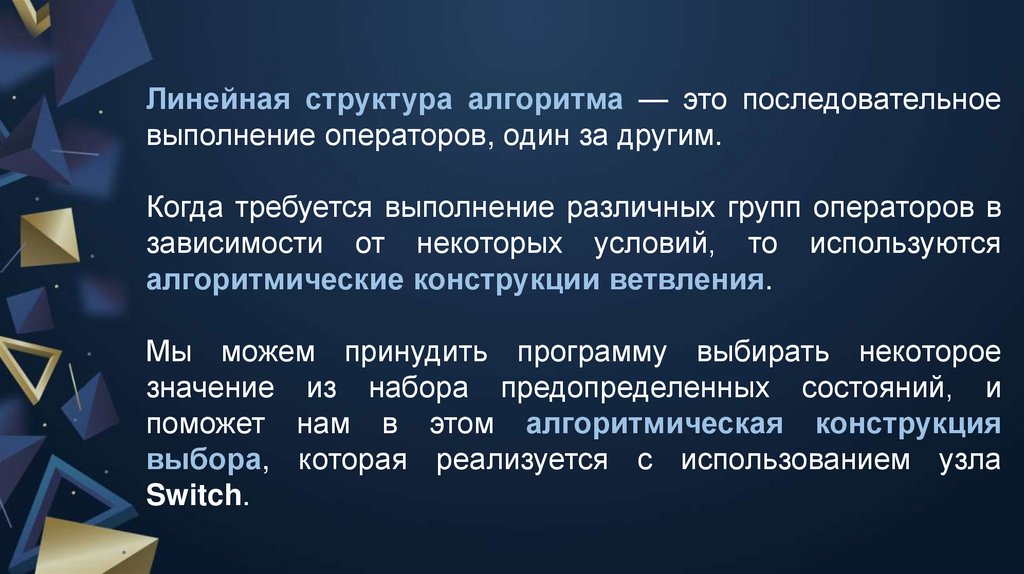 Линейная структура алгоритма — это последовательное выполнение операторов, один за другим.

Когда требуется выполнение различных групп операторов в зависимости от некоторых условий, то используются алгоритмические конструкции ветвления.

Мы можем принудить программу выбирать некоторое значение из набора предопределенных состояний, и поможет нам в этом алгоритмическая конструкция выбора, которая реализуется с использованием узла Switch.